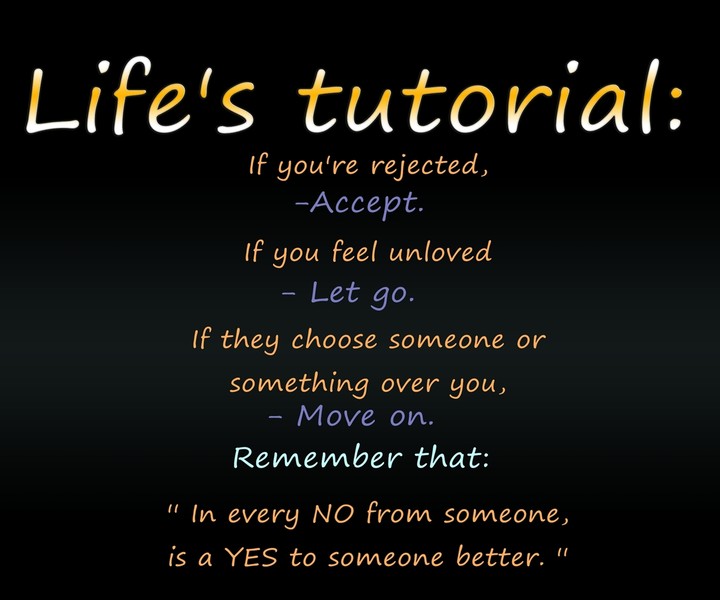 Life's tutorial:

If you're rejected,
-Accept.

If you feel unloved
- Let go.

If they choose someone or something over you,
- Move on.

Remember that:

" In every NO from someone, is a YES to someone better. "